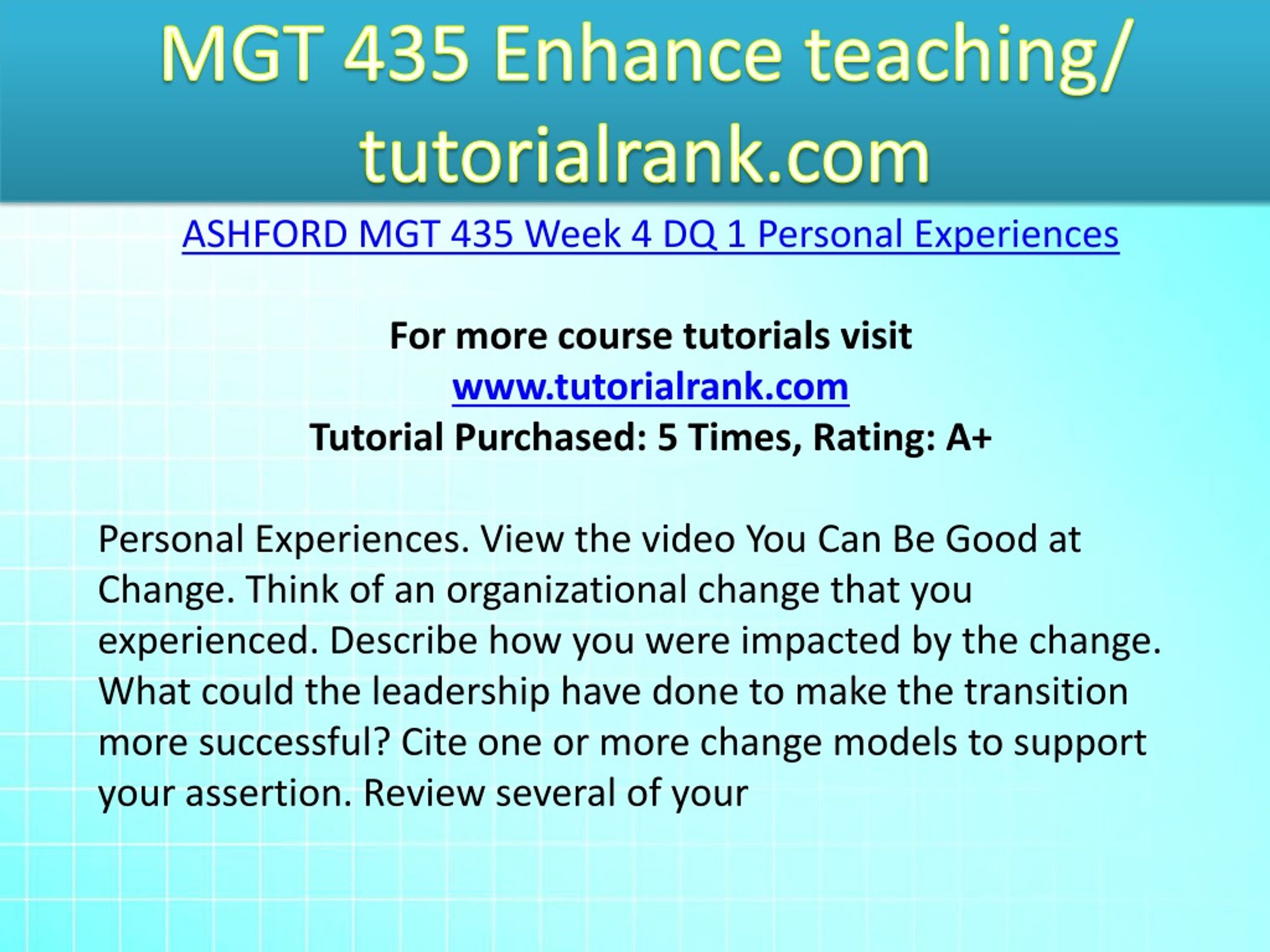 MGT 435 Enhance teaching/ tutorialrank.com

ASHFORD MGT 435 Week 4 DQ 1 Personal Experiences

For more course tutorials visit
www.tutorialrank.com
Tutorial Purchased: 5 Times, Rating: A+

Personal Experiences. View the video You Can Be Good at Change. Think of an organizational change that you experienced. Describe how you were impacted by the change. What could the leadership have done to make the transition more successful? Cite one or more change models to support your assertion. Review several of your